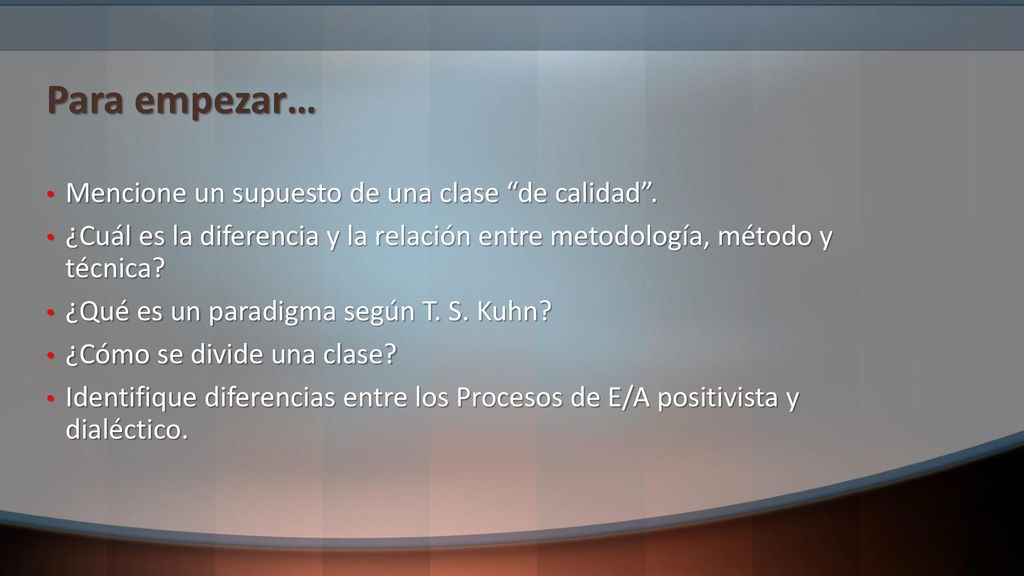 Para empezar…

• Mencione un supuesto de una clase “de calidad”.
• ¿Cuál es la diferencia y la relación entre metodología, método y técnica?
• ¿Qué es un paradigma según T. S. Kuhn?
• ¿Cómo se divide una clase?
• Identifique diferencias entre los Procesos de E/A positivista y dialéctico.